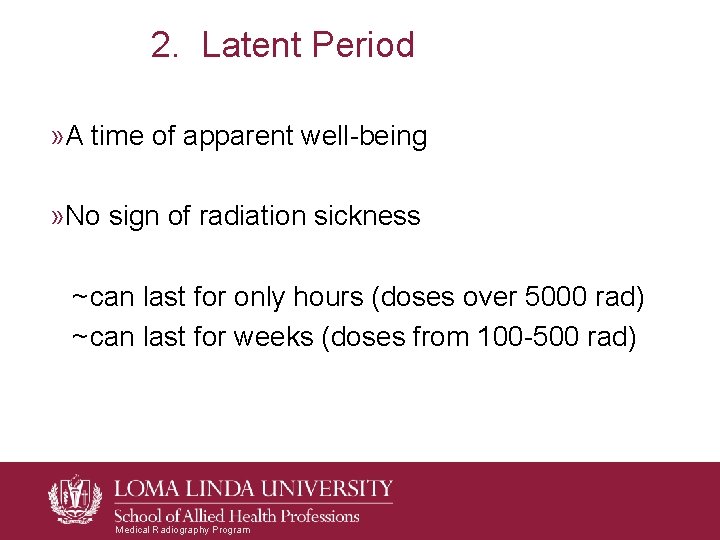 2. Latent Period

»A time of apparent well-being

»No sign of radiation sickness

~can last for only hours (doses over 5000 rad)
~can last for weeks (doses from 100-500 rad)

LOMA LINDA UNIVERSITY
School of Allied Health Professions
Medical Radiography Program